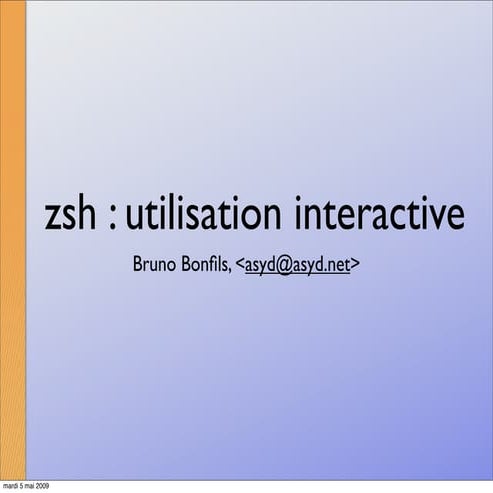 zsh : utilisation interactive

Bruno Bonfils, <asyd@asyd.net>

mardi 5 mai 2009